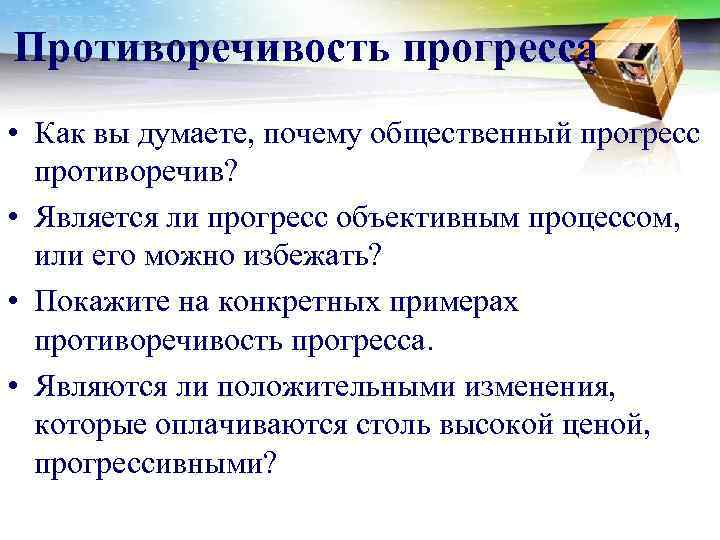 Противоречивость прогресса

• Как вы думаете, почему общественный прогресс противоречив?

• Является ли прогресс объективным процессом, или его можно избежать?

• Покажите на конкретных примерах противоречивость прогресса.

• Являются ли положительными изменения, которые оплачиваются столь высокой ценой, прогрессивными?